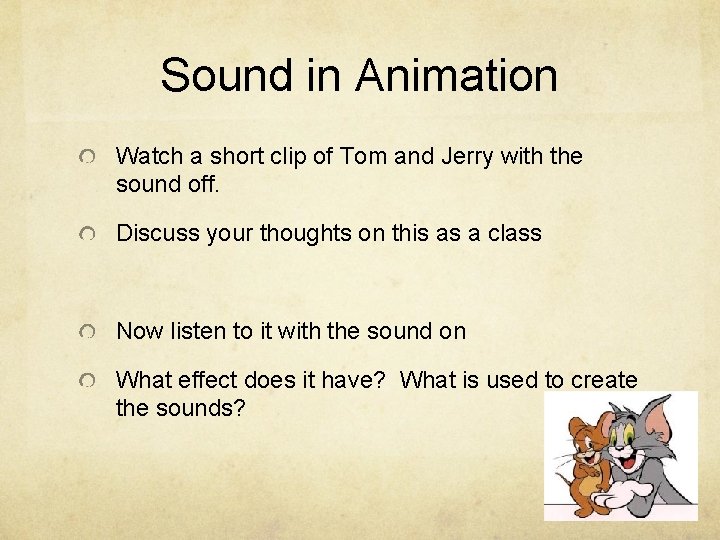 Sound in Animation

Watch a short clip of Tom and Jerry with the sound off.

Discuss your thoughts on this as a class

Now listen to it with the sound on

What effect does it have?  What is used to create the sounds?